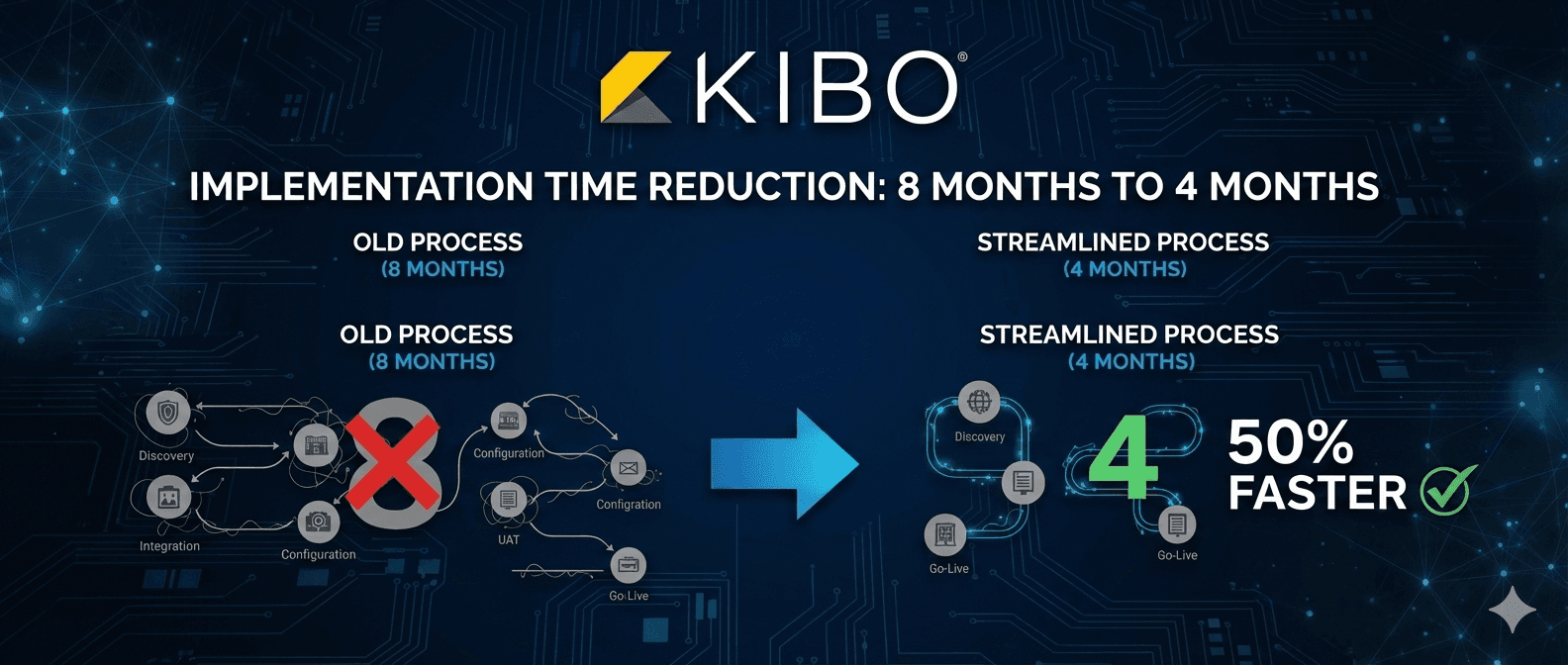 KIBO®

IMPLEMENTATION TIME REDUCTION: 8 MONTHS TO 4 MONTHS

OLD PROCESS
(8 MONTHS)

OLD PROCESS
(8 MONTHS)

Discovery

Integration

Configuration

8

Configuration

Configration

UAT

Go-Live

STREAMLINED PROCESS
(4 MONTHS)

STREAMLINED PROCESS
(4 MONTHS)

Discovery

Go-Live

4

Go-Live

50%
FASTER